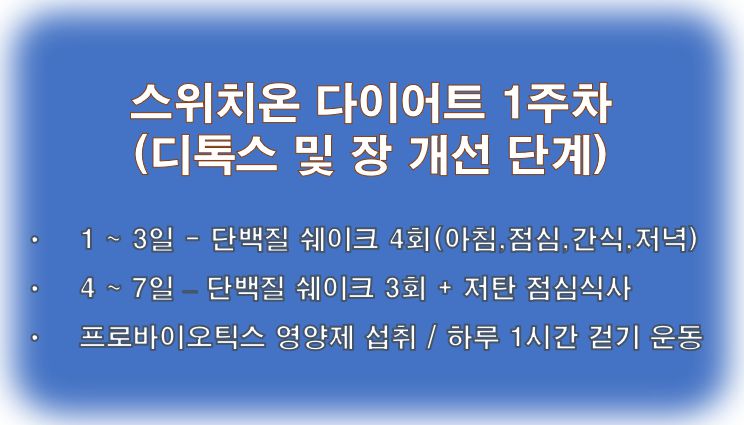 스위치온 다이어트 1주차
(디톡스 및 장 개선 단계)

• 1 ~ 3일 - 단백질 쉐이크 4회(아침,점심,간식,저녁)

• 4 ~ 7일 – 단백질 쉐이크 3회 + 저탄 점심식사

• 프로바이오틱스 영양제 섭취 / 하루 1시간 걷기 운동